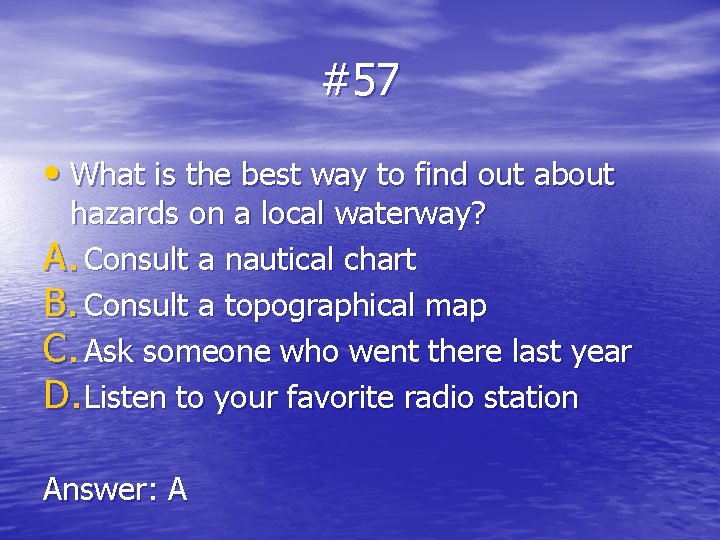 #57

• What is the best way to find out about hazards on a local waterway?
A. Consult a nautical chart
B. Consult a topographical map
C. Ask someone who went there last year
D. Listen to your favorite radio station

Answer: A